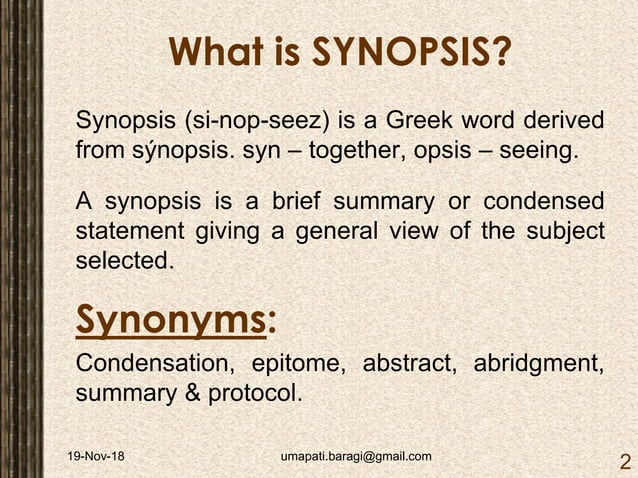 What is SYNOPSIS?

Synopsis (si-nop-seez) is a Greek word derived from sýnopsis. syn – together, opsis – seeing.

A synopsis is a brief summary or condensed statement giving a general view of the subject selected.

Synonyms:

Condensation, epitome, abstract, abridgment, summary & protocol.

19-Nov-18

umapati.baragi@gmail.com

2